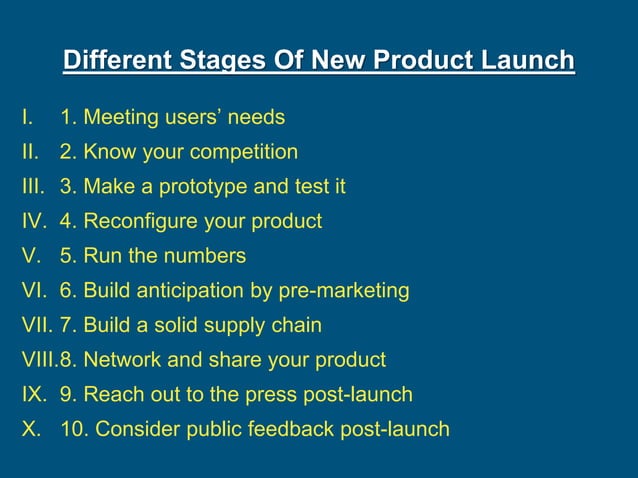 Different Stages Of New Product Launch

I. 1. Meeting users' needs
II. 2. Know your competition
III. 3. Make a prototype and test it
IV. 4. Reconfigure your product
V. 5. Run the numbers
VI. 6. Build anticipation by pre-marketing
VII. 7. Build a solid supply chain
VIII. 8. Network and share your product
IX. 9. Reach out to the press post-launch
X. 10. Consider public feedback post-launch